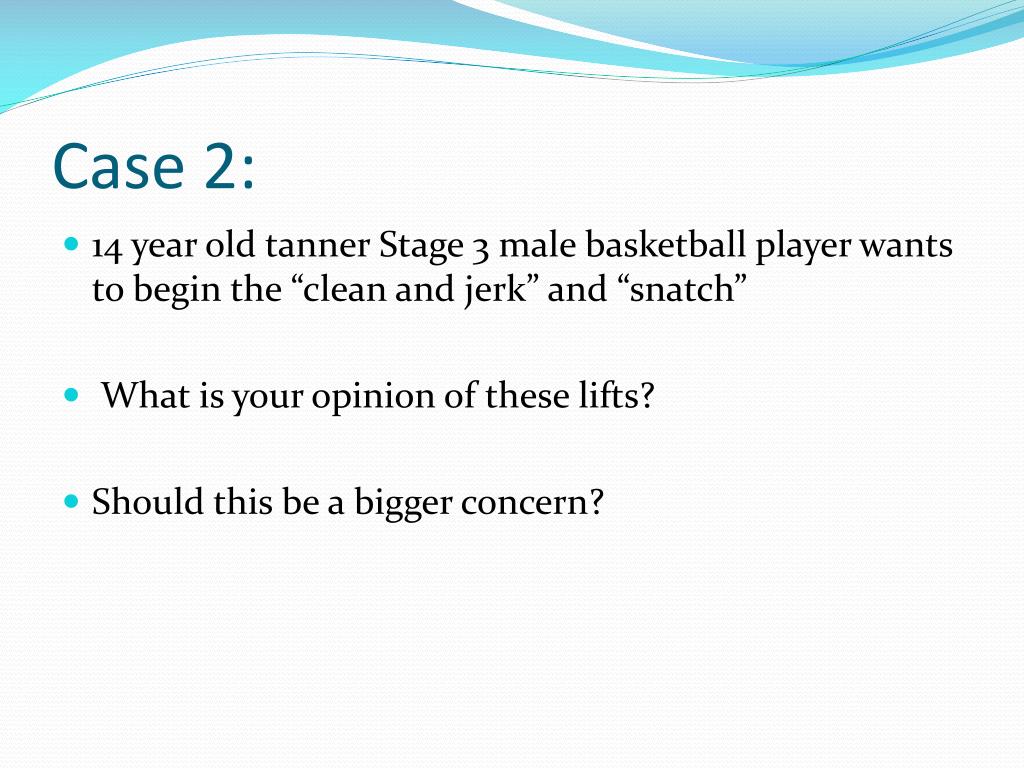 Case 2:

14 year old tanner Stage 3 male basketball player wants to begin the “clean and jerk” and “snatch”

What is your opinion of these lifts?

Should this be a bigger concern?